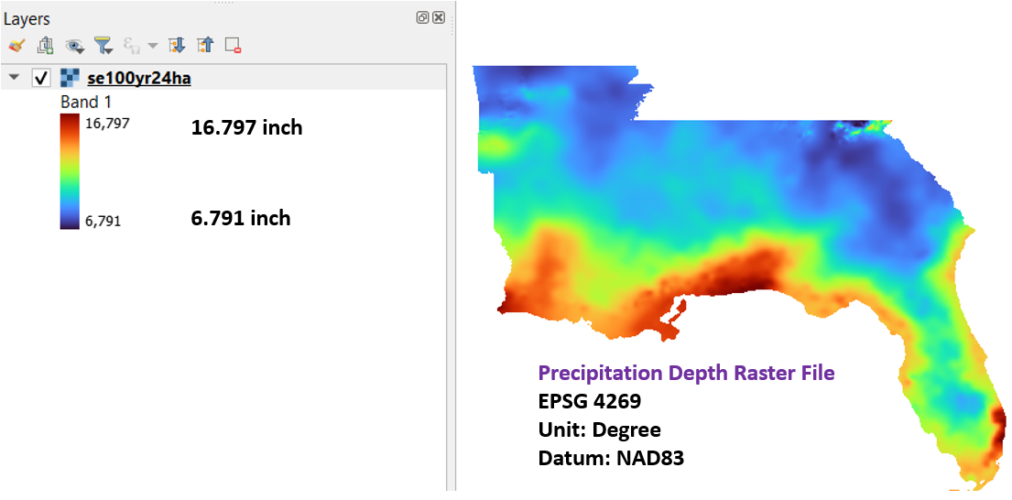 Layers

se100yr24ha

Band 1

16,797

16.797 inch

6,791

6.791 inch

Precipitation Depth Raster File
EPSG 4269
Unit: Degree
Datum: NAD83